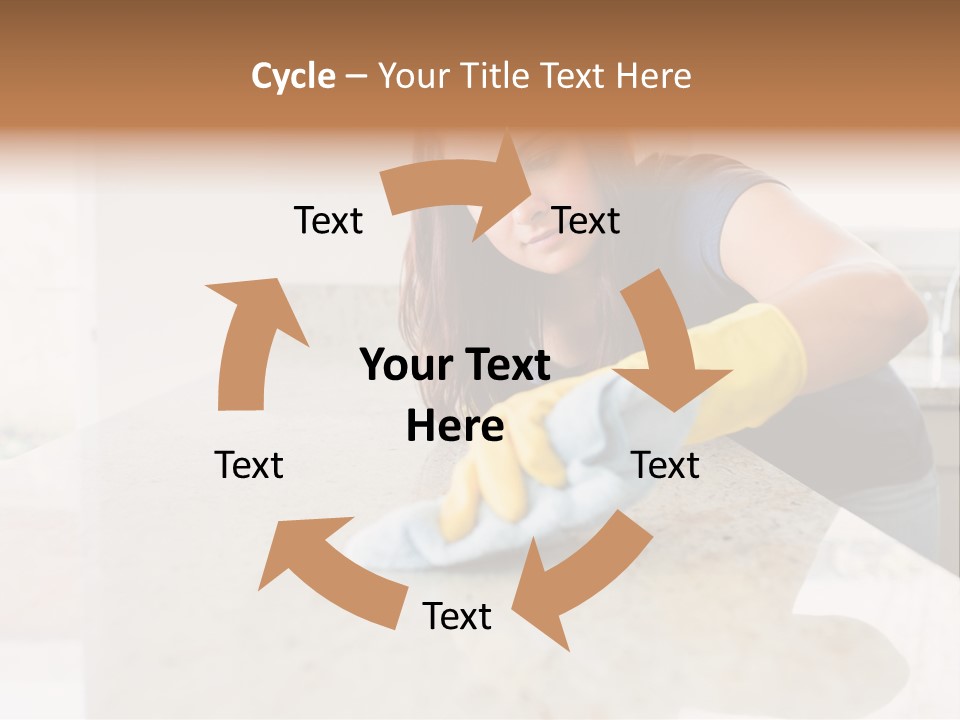 Cycle – Your Title Text Here

Text

Text

Your Text Here

Text

Text

Text